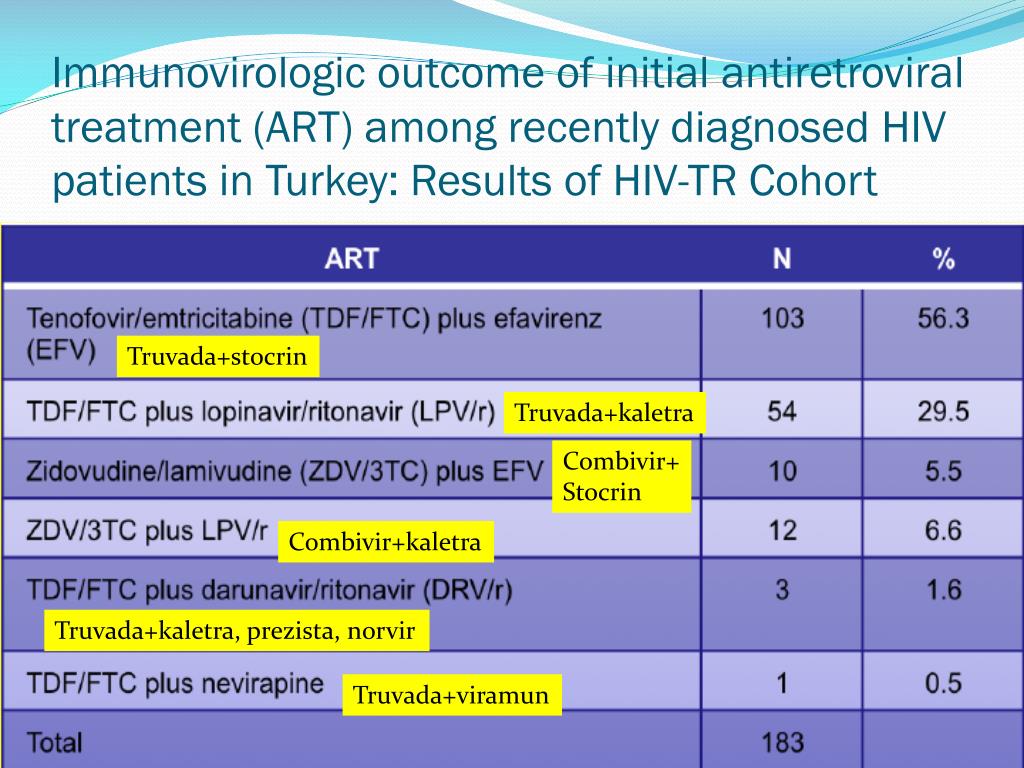 Immunovirologic outcome of initial antiretroviral treatment (ART) among recently diagnosed HIV patients in Turkey: Results of HIV-TR Cohort

| ART | N | % |
|---|---|---|
| Tenofovir/emtricitabine (TDF/FTC) plus efavirenz (EFV) Truvada+stocrin | 103 | 56.3 |
| TDF/FTC plus lopinavir/ritonavir (LPV/r) Truvada+kaletra | 54 | 29.5 |
| Zidovudine/lamivudine (ZDV/3TC) plus EFV Combivir+ Stocrin | 10 | 5.5 |
| ZDV/3TC plus LPV/r Combivir+kaletra | 12 | 6.6 |
| TDF/FTC plus darunavir/ritonavir (DRV/r) Truvada+kaletra, prezista, norvir | 3 | 1.6 |
| TDF/FTC plus nevirapine Truvada+viramun | 1 | 0.5 |
| Total | 183 | |